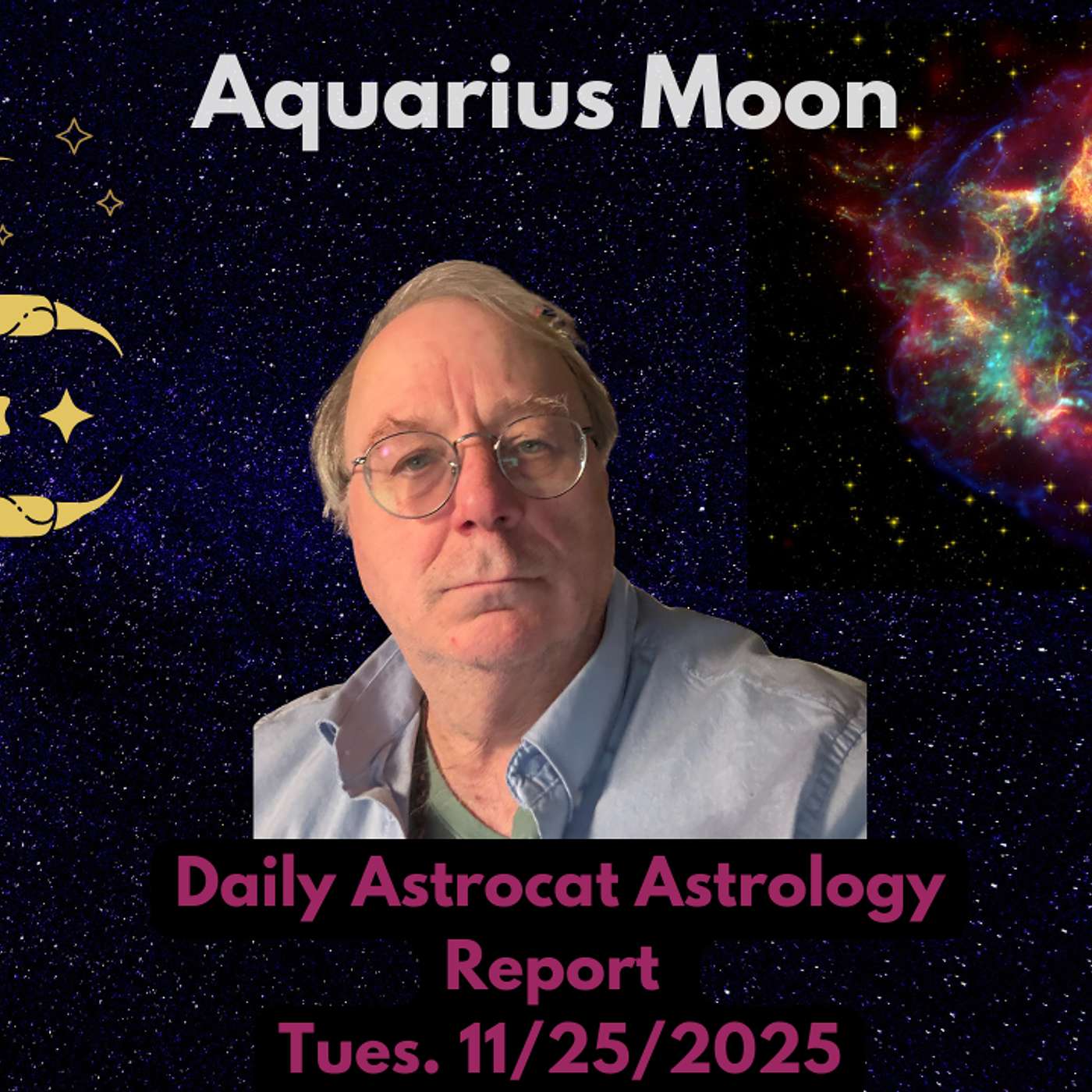 Aquarius Moon

Daily Astrocat Astrology Report
Tues. 11/25/2025